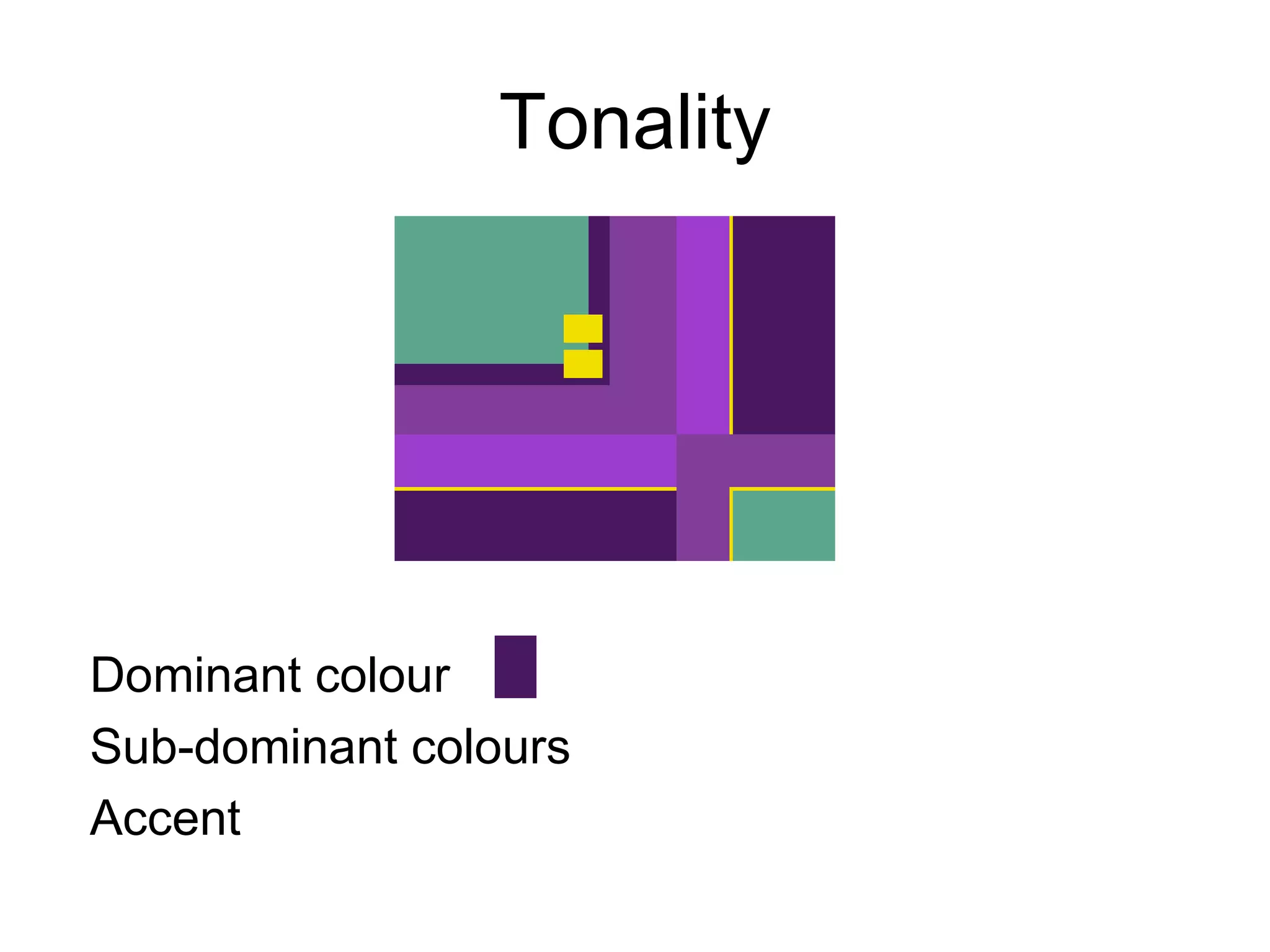 Tonality

Dominant colour

Sub-dominant colours

Accent